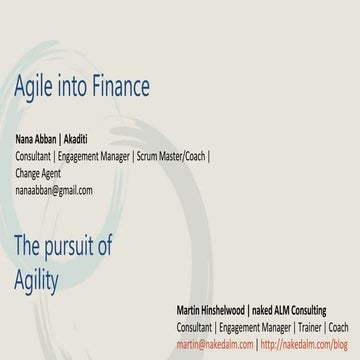 Agile into Finance

Nana Abban | Akaditi
Consultant | Engagement Manager | Scrum Master/Coach | Change Agent
nanaabban@gmail.com

The pursuit of Agility

Martin Hinshelwood | naked ALM Consulting
Consultant | Engagement Manager | Trainer | Coach
martin@nakedalm.com | http://nakedalm.com/blog